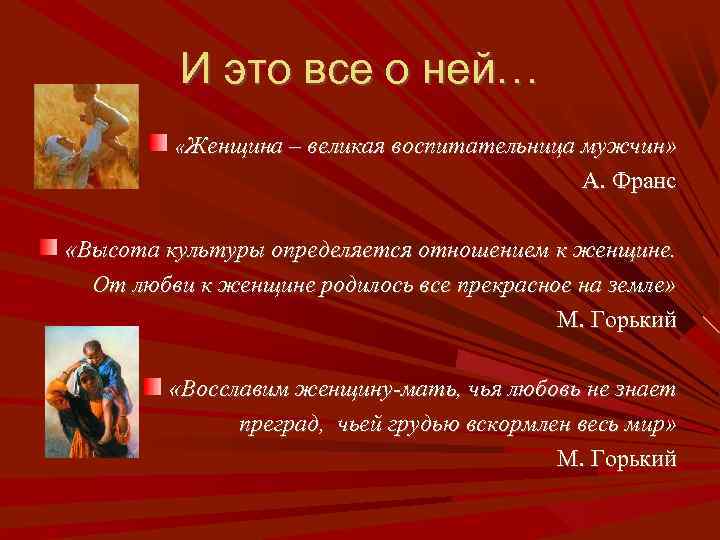 И это все о ней…

«Женщина – великая воспитательница мужчин»
А. Франс

«Высота культуры определяется отношением к женщине. От любви к женщине родилось все прекрасное на земле»
М. Горький

«Восславим женщину-мать, чья любовь не знает преград, чьей грудью вскормлен весь мир»
М. Горький